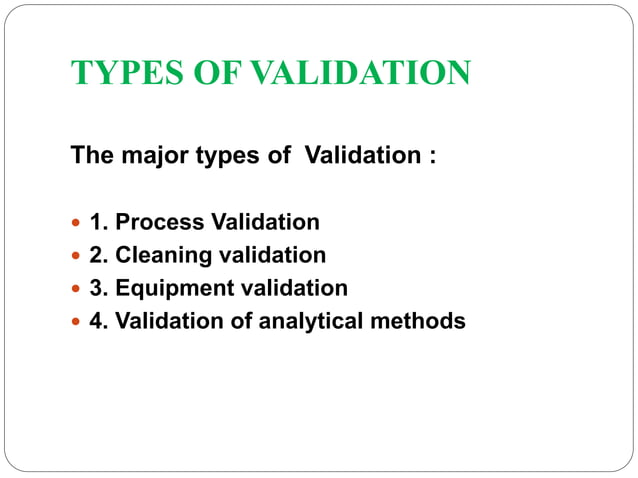 TYPES OF VALIDATION

The major types of Validation :

- 1. Process Validation
- 2. Cleaning validation
- 3. Equipment validation
- 4. Validation of analytical methods